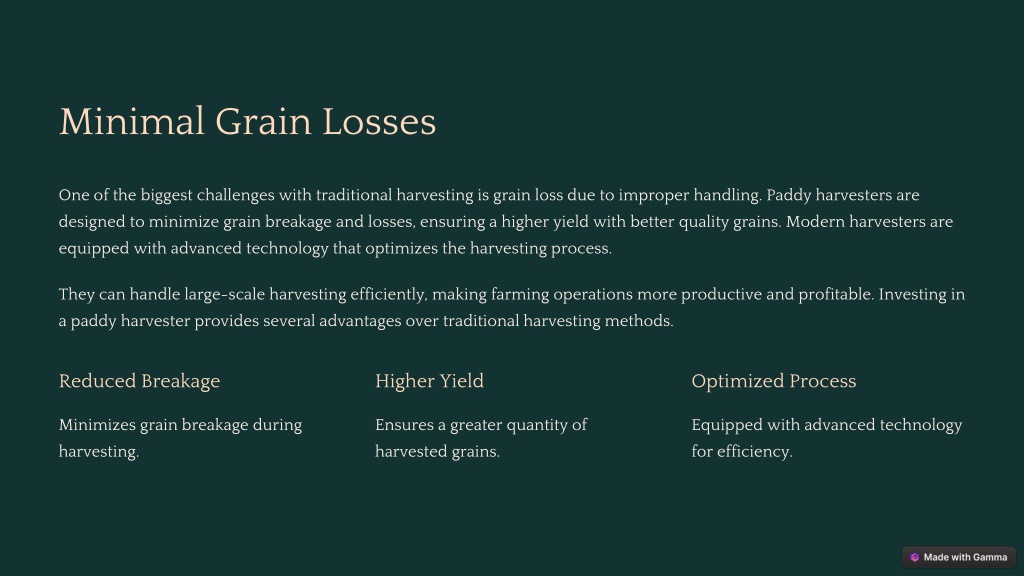 Minimal Grain Losses

One of the biggest challenges with traditional harvesting is grain loss due to improper handling. Paddy harvesters are designed to minimize grain breakage and losses, ensuring a higher yield with better quality grains. Modern harvesters are equipped with advanced technology that optimizes the harvesting process.

They can handle large-scale harvesting efficiently, making farming operations more productive and profitable. Investing in a paddy harvester provides several advantages over traditional harvesting methods.

Reduced Breakage

Minimizes grain breakage during harvesting.

Higher Yield

Ensures a greater quantity of harvested grains.

Optimized Process

Equipped with advanced technology for efficiency.

Made with Gamma